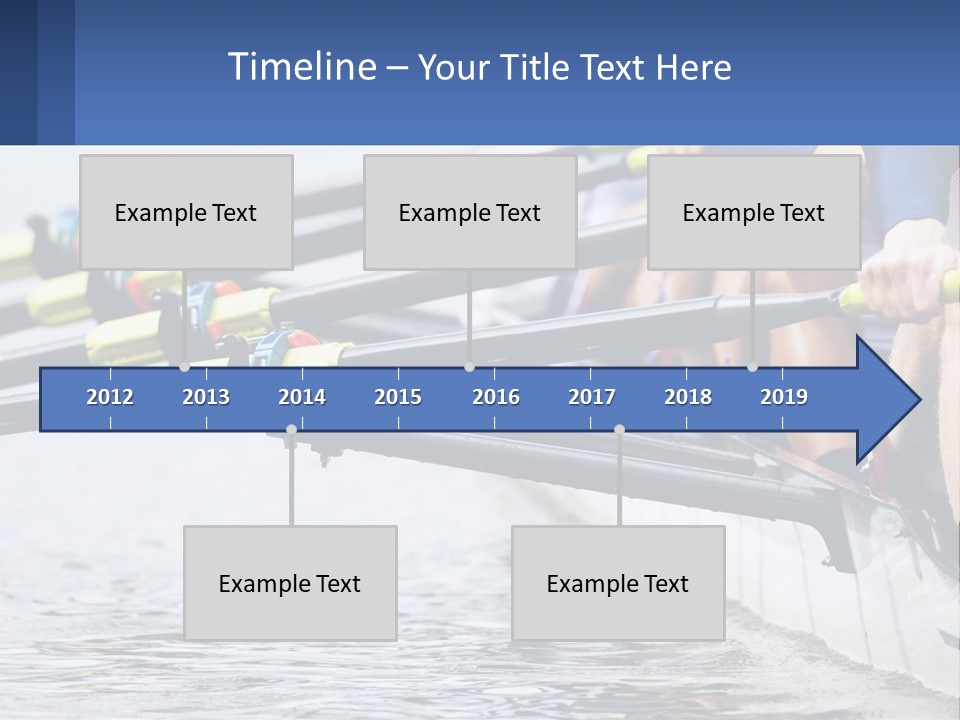 Timeline – Your Title Text Here

Example Text

Example Text

Example Text

2012 2013 2014 2015 2016 2017 2018 2019

Example Text

Example Text